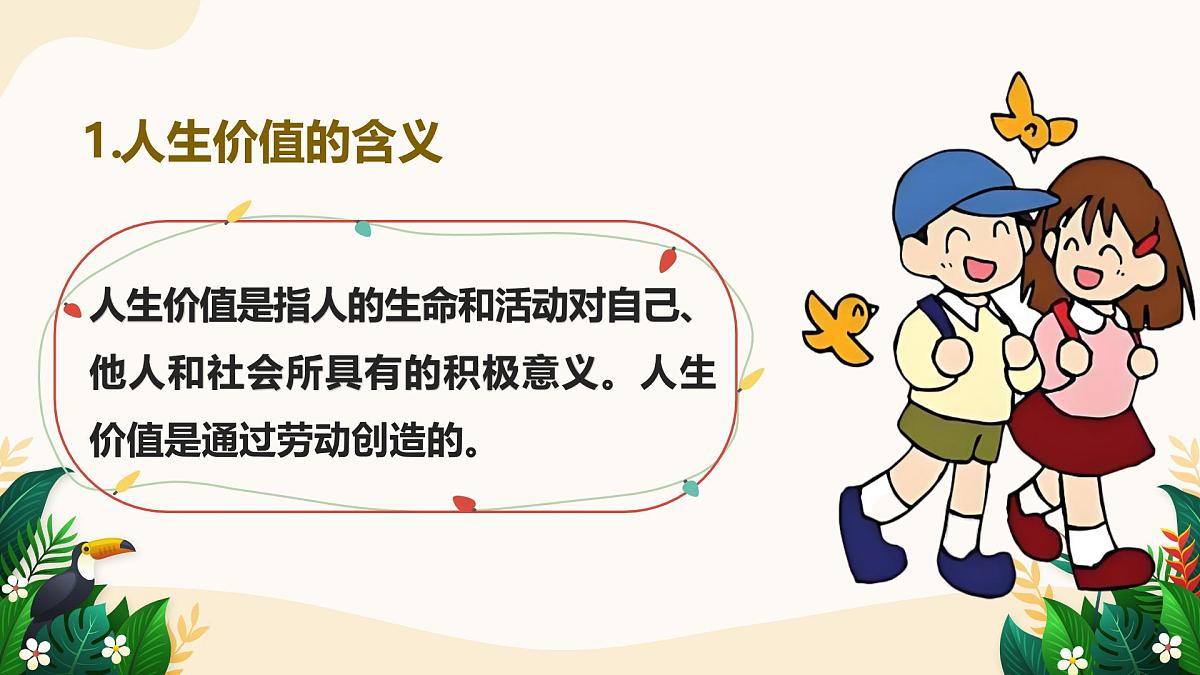 1.人生价值的含义

人生价值是指人的生命和活动对自己、他人和社会所具有的积极意义。人生价值是通过劳动创造的。